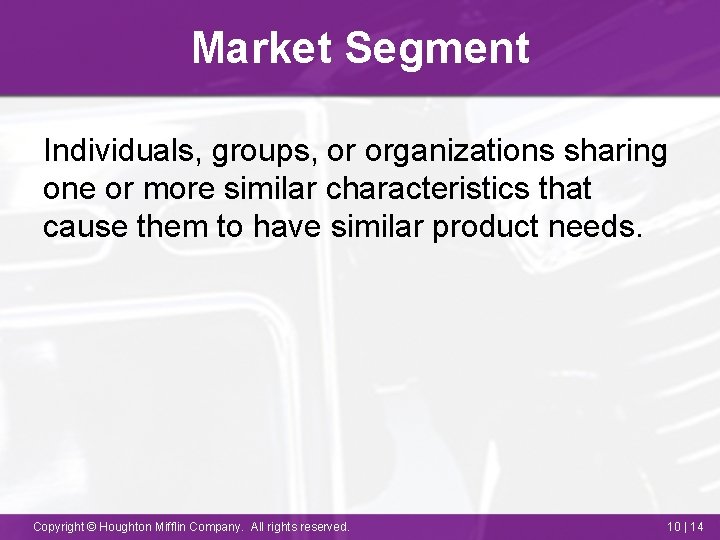 Market Segment

Individuals, groups, or organizations sharing one or more similar characteristics that cause them to have similar product needs.

Copyright © Houghton Mifflin Company. All rights reserved.

10 | 14